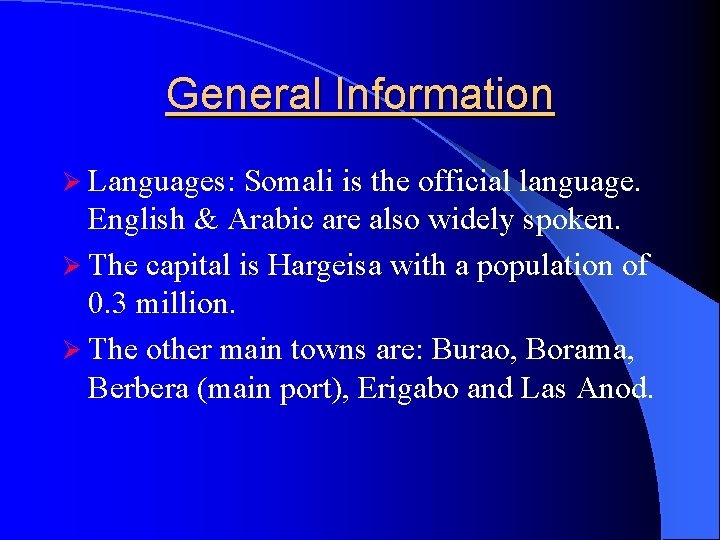 General Information

➢ Languages: Somali is the official language. English & Arabic are also widely spoken.

➢ The capital is Hargeisa with a population of 0.3 million.

➢ The other main towns are: Burao, Borama, Berbera (main port), Erigabo and Las Anod.